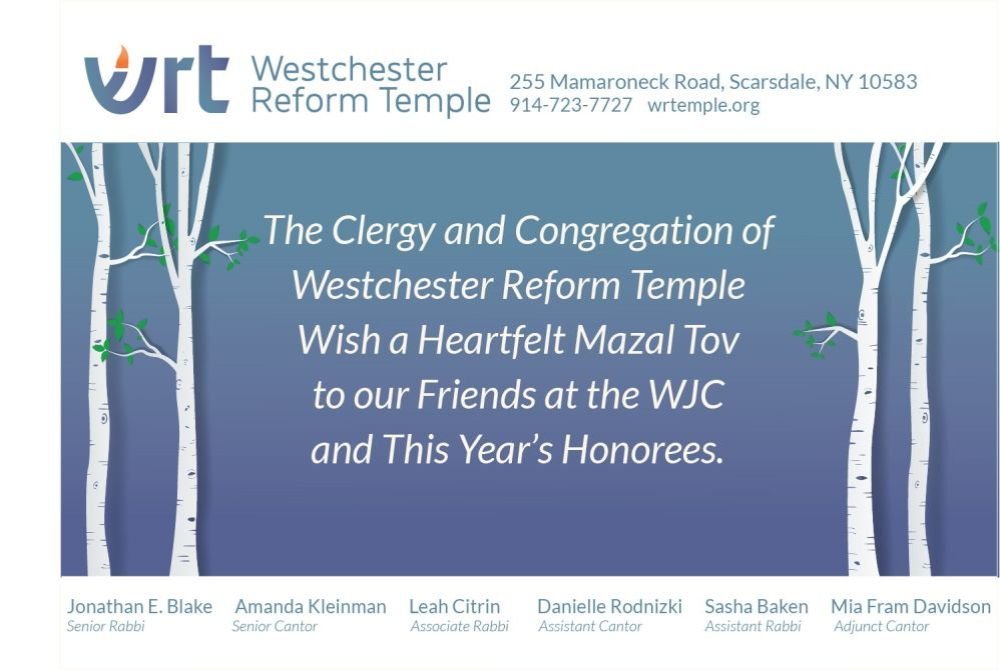 wrt Westchester Reform Temple

255 Mamaroneck Road, Scarsdale, NY 10583
914-723-7727 wrtemple.org

The Clergy and Congregation of Westchester Reform Temple Wish a Heartfelt Mazal Tov to our Friends at the WJC and This Year's Honorees.

Jonathan E. Blake
Senior Rabbi

Amanda Kleinman
Senior Cantor

Leah Citrin
Associate Rabbi

Danielle Rodnizki
Assistant Cantor

Sasha Baken
Assistant Rabbi

Mia Fram Davidson
Adjunct Cantor